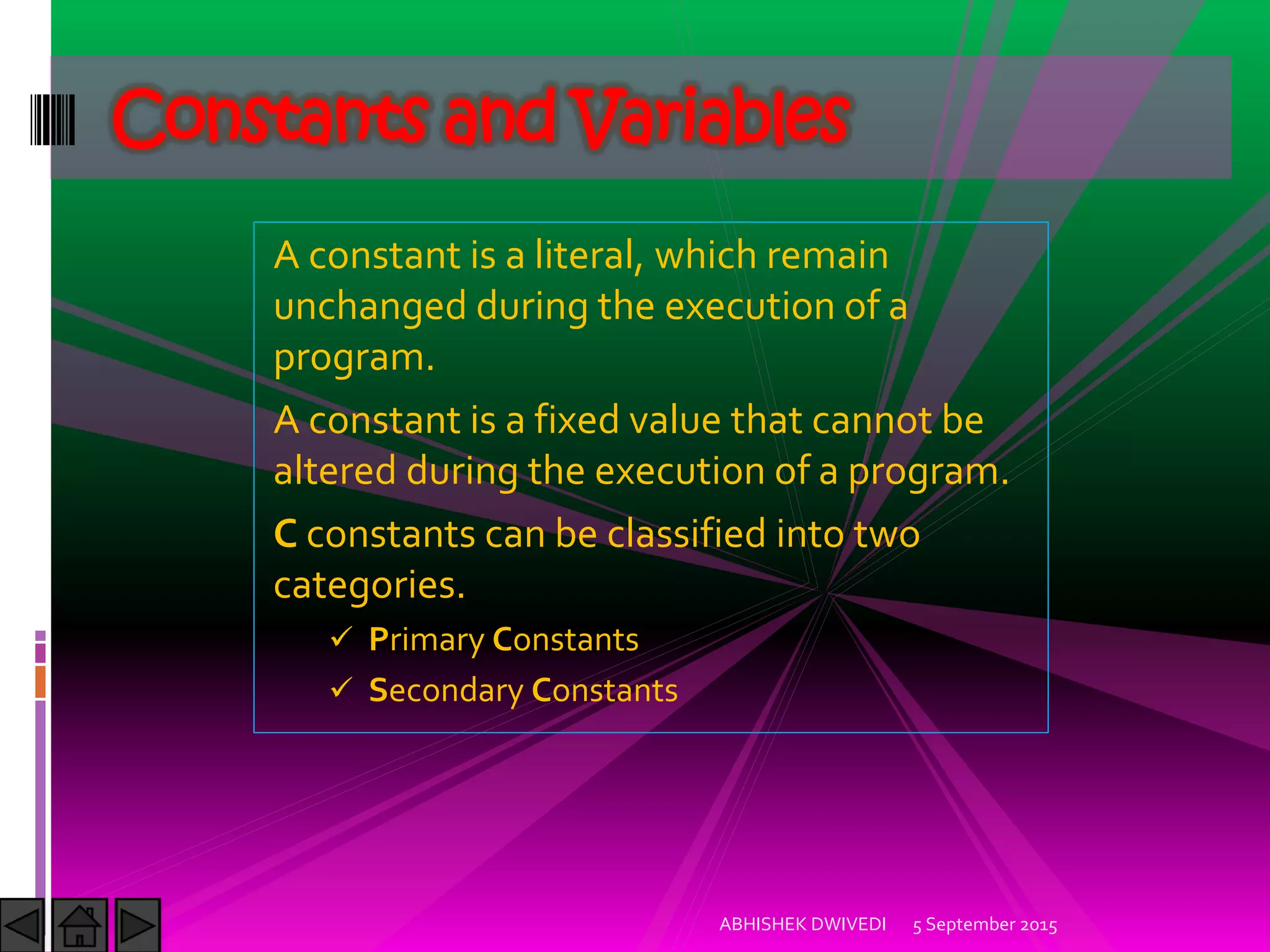 Constants and Variables

A constant is a literal, which remain unchanged during the execution of a program.

A constant is a fixed value that cannot be altered during the execution of a program.

C constants can be classified into two categories.

✓ Primary Constants

✓ Secondary Constants

ABHISHEK DWIVEDI 5 September 2015